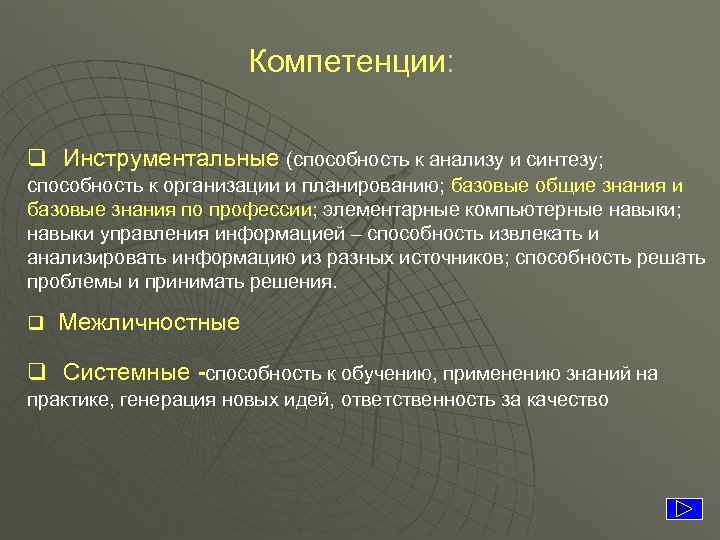 Компетенции:

❑ Инструментальные (способность к анализу и синтезу; способность к организации и планированию; базовые общие знания и базовые знания по профессии; элементарные компьютерные навыки; навыки управления информацией – способность извлекать и анализировать информацию из разных источников; способность решать проблемы и принимать решения.

❑ Межличностные

❑ Системные -способность к обучению, применению знаний на практике, генерация новых идей, ответственность за качество